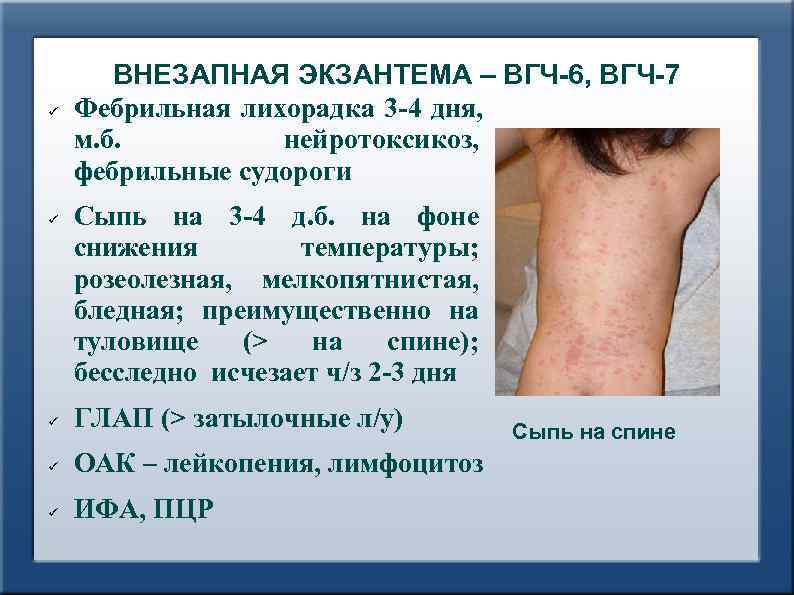 ВНЕЗАПНАЯ ЭКЗАНТЕМА – ВГЧ-6, ВГЧ-7

✓ Фебрильная лихорадка 3-4 дня, м.б. нейротоксикоз, фебрильные судороги

✓ Сыпь на 3-4 д.б. на фоне снижения температуры; розеолезная, мелкопятнистая, бледная; преимущественно на туловище (> на спине); бесследно исчезает ч/з 2-3 дня

✓ ГЛАП (> затылочные л/у)

✓ ОАК – лейкопения, лимфоцитоз

✓ ИФА, ПЦР

Сыпь на спине